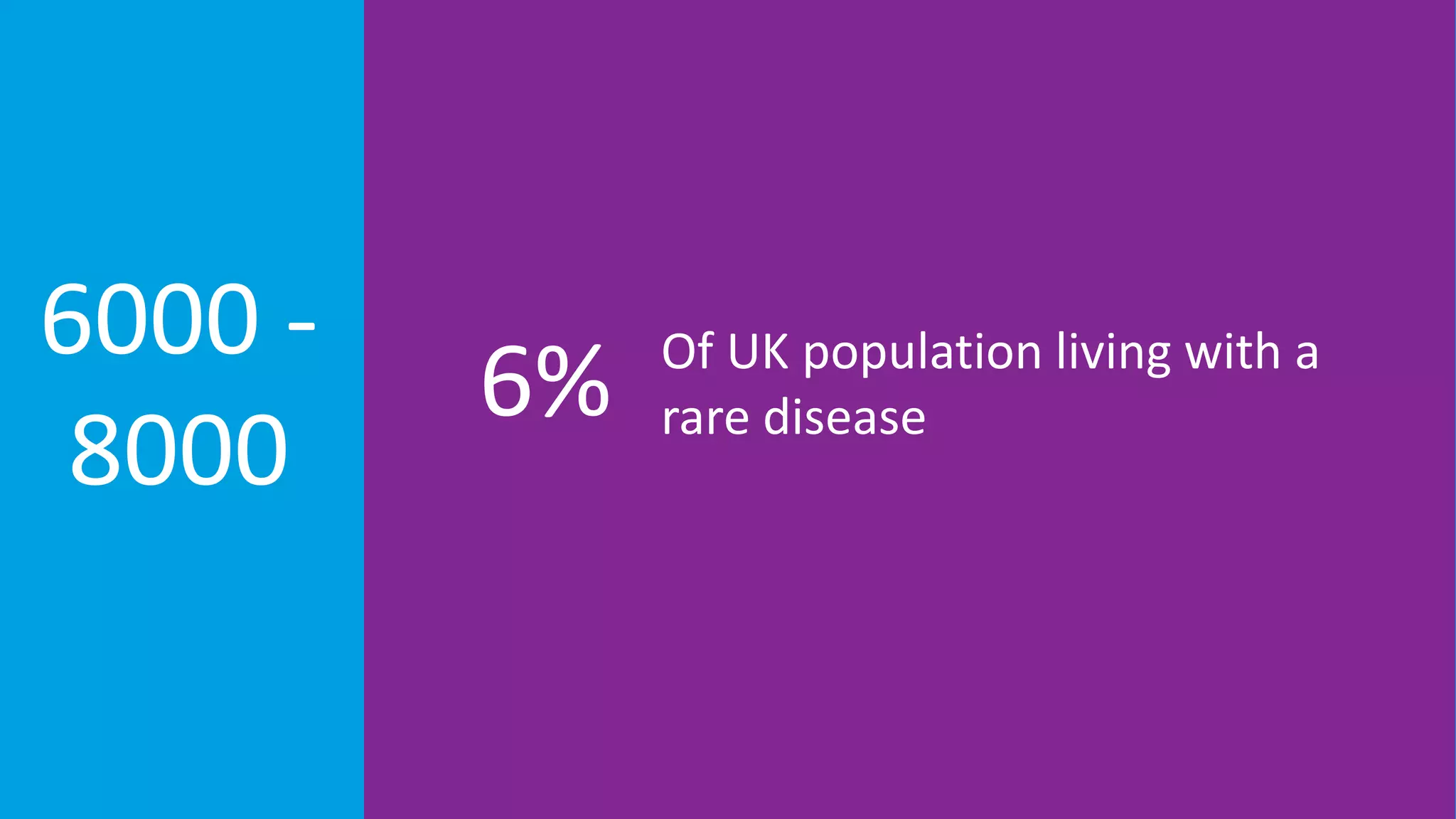 6000 - 8000

6%

Of UK population living with a rare disease